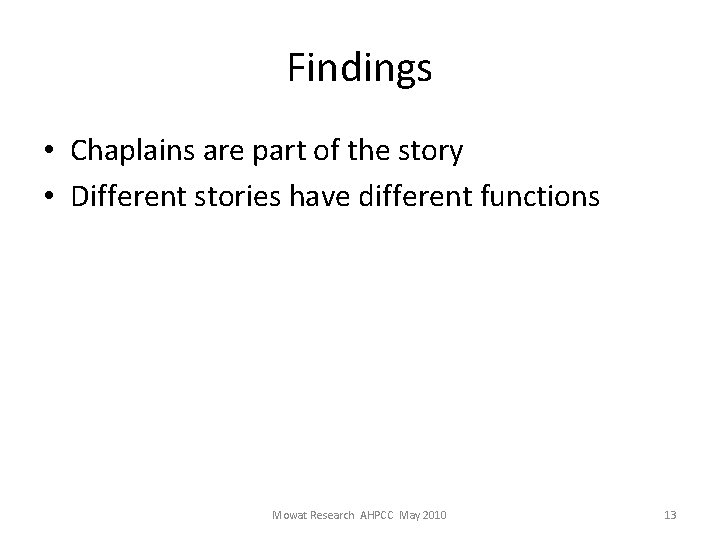 Findings

• Chaplains are part of the story
• Different stories have different functions

Mowat Research AHPCC May 2010

13